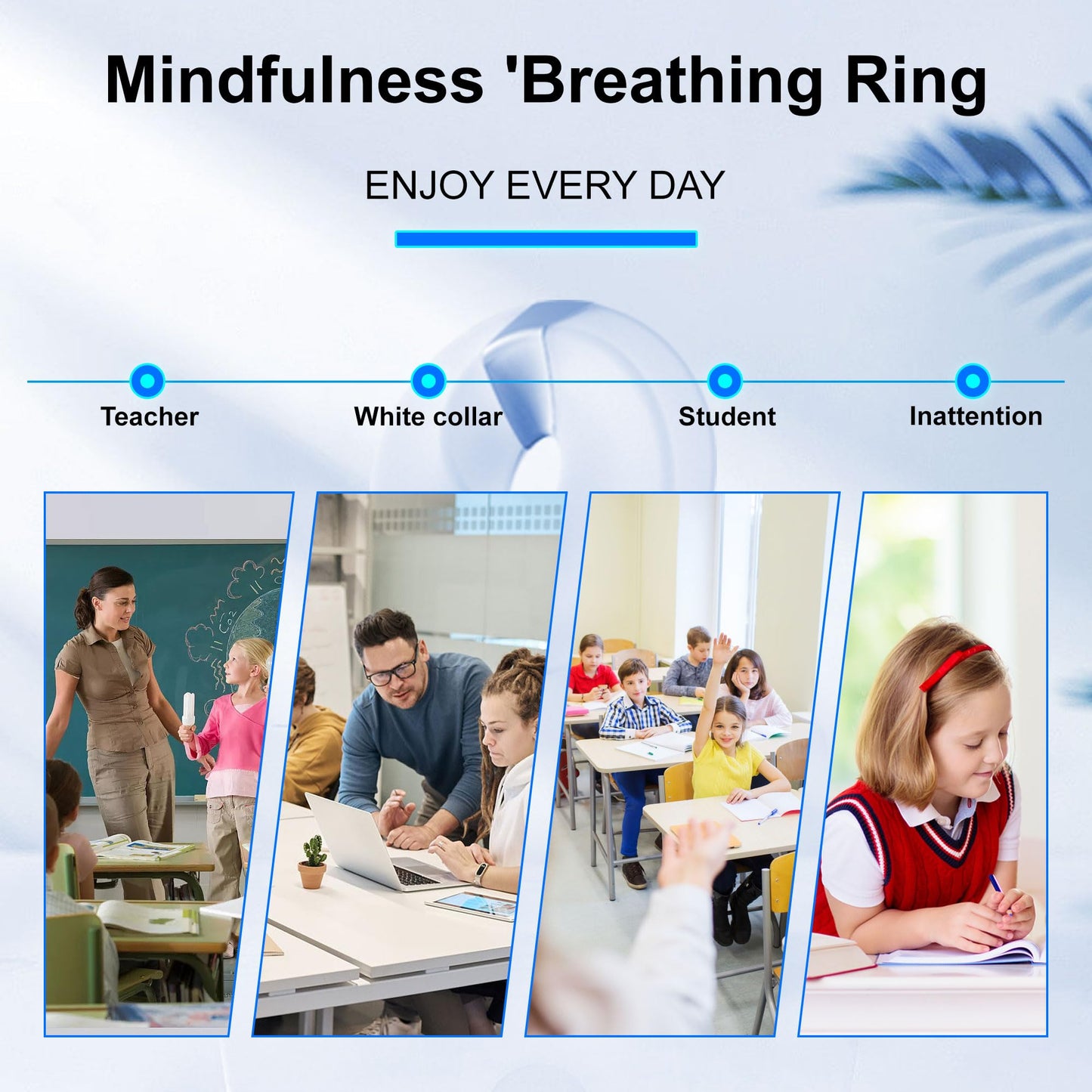 Mindfulness 'Breathing Ring

ENJOY EVERY DAY

Teacher

White collar

Student

Inattention